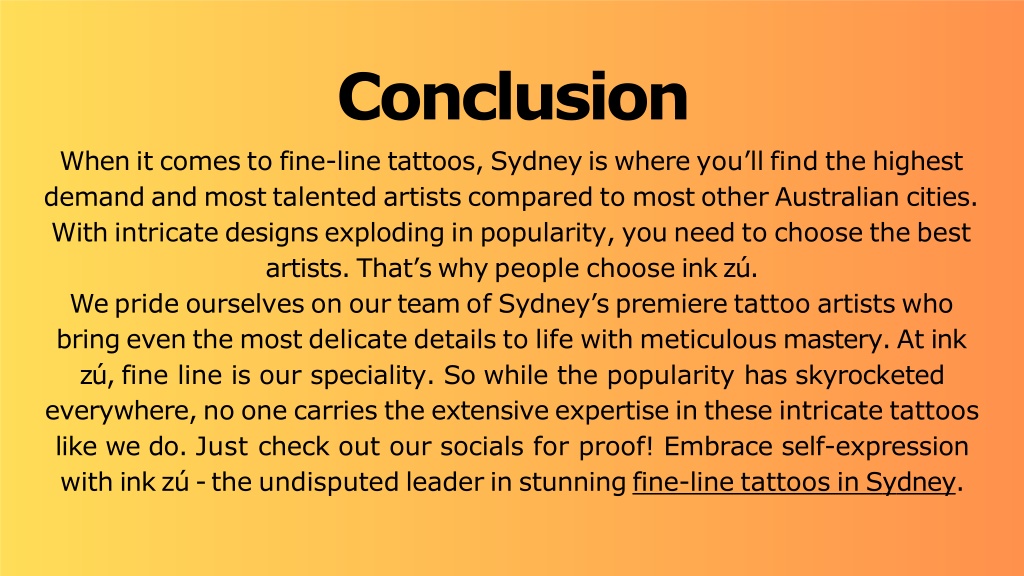 Conclusion

When it comes to fine-line tattoos, Sydney is where you'll find the highest demand and most talented artists compared to most other Australian cities. With intricate designs exploding in popularity, you need to choose the best artists. That's why people choose ink zú.
We pride ourselves on our team of Sydney's premiere tattoo artists who bring even the most delicate details to life with meticulous mastery. At ink zú, fine line is our speciality. So while the popularity has skyrocketed everywhere, no one carries the extensive expertise in these intricate tattoos like we do. Just check out our socials for proof! Embrace self-expression with ink zú - the undisputed leader in stunning fine-line tattoos in Sydney.